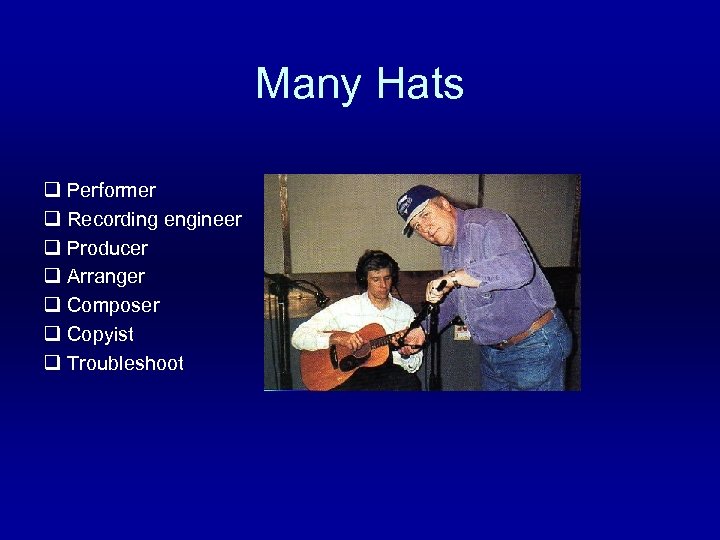 Many Hats

❑ Performer
❑ Recording engineer
❑ Producer
❑ Arranger
❑ Composer
❑ Copyist
❑ Troubleshoot